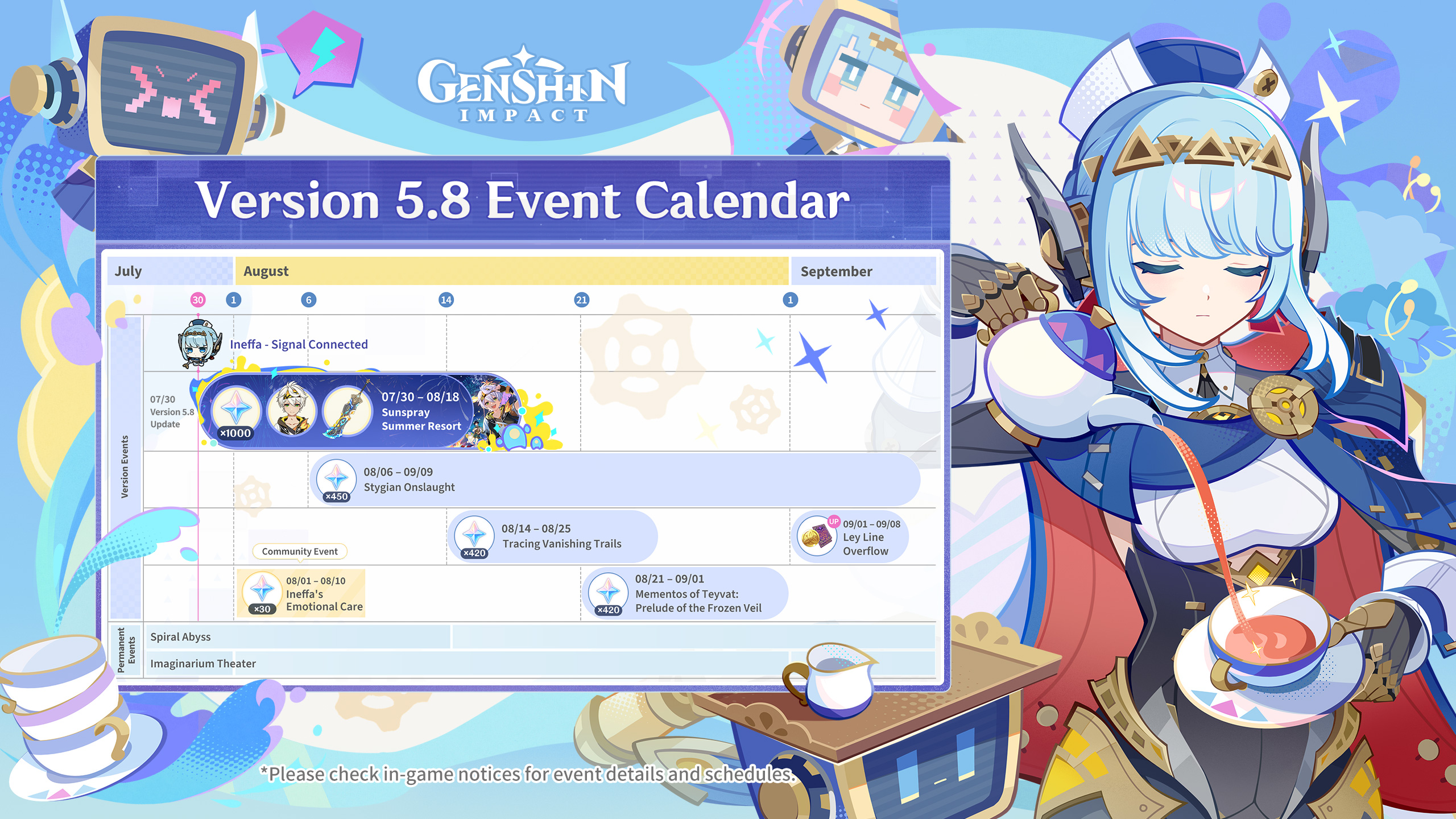 GENSHIN IMPACT

Version 5.8 Event Calendar

July
August
September

30 1 6 14 21 1

Version Events

Ineffa - Signal Connected

07/30
Version 5.8
Update

×1000
07/30 – 08/18
Sunspray
Summer Resort

×450
08/06 – 09/09
Stygian Onslaught

×420
08/14 – 08/25
Tracing Vanishing Trails

UP
09/01 – 09/08
Ley Line
Overflow

Community Event

×30
08/01 – 08/10
Ineffa's
Emotional Care

×420
08/21 – 09/01
Mementos of Teyvat:
Prelude of the Frozen Veil

Permanent Events

Spiral Abyss

Imaginarium Theater

*Please check in-game notices for event details and schedules.